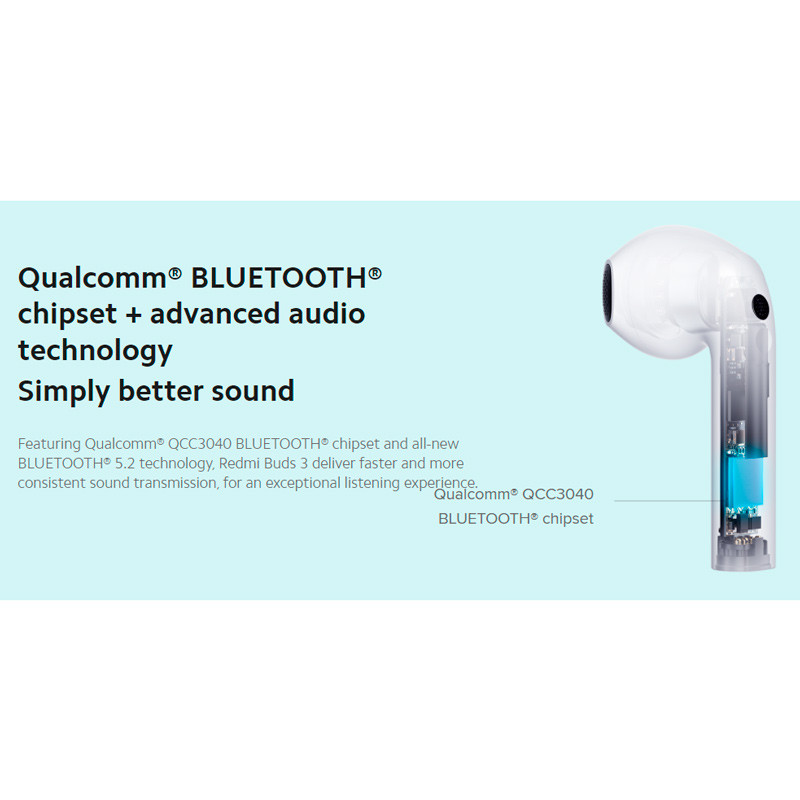 Qualcomm® BLUETOOTH® chipset + advanced audio technology

Simply better sound

Featuring Qualcomm® QCC3040 BLUETOOTH® chipset and all-new BLUETOOTH® 5.2 technology, Redmi Buds 3 deliver faster and more consistent sound transmission, for an exceptional listening experience.

Qualcomm® QCC3040
BLUETOOTH® chipset